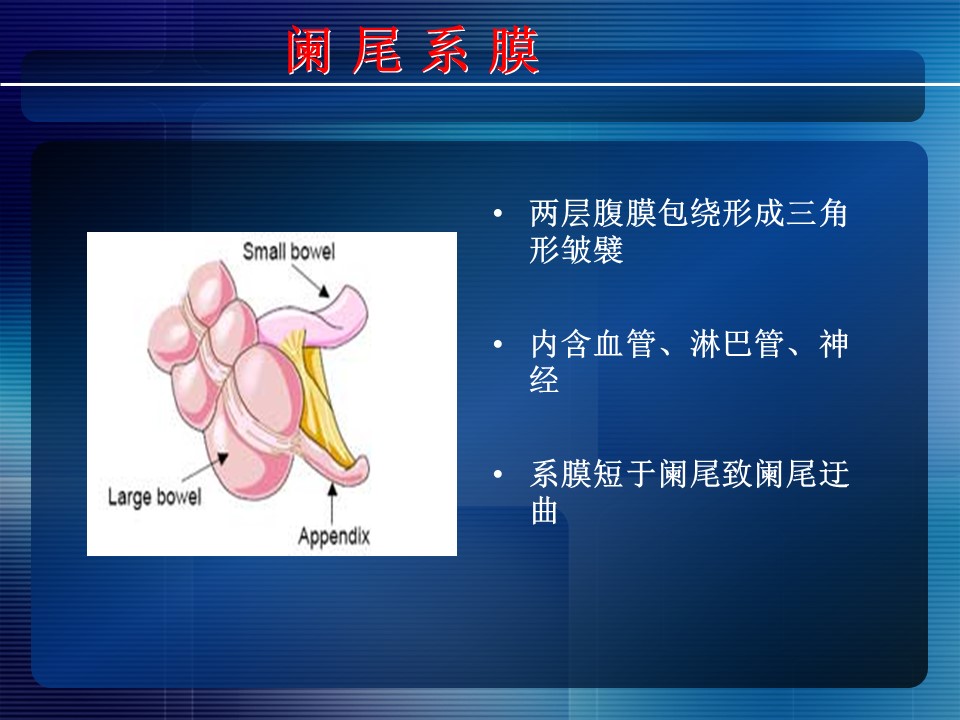 阑 尾 系 膜

Small bowel

Large bowel

Appendix

• 两层腹膜包绕形成三角形皱襞

• 内含血管、淋巴管、神经

• 系膜短于阑尾致阑尾迂曲